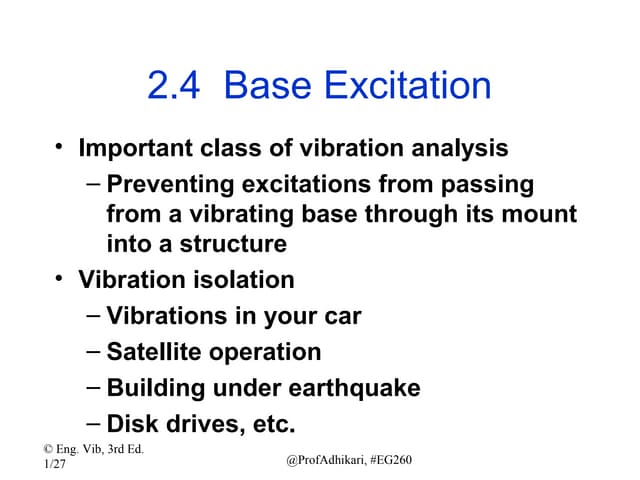 2.4 Base Excitation

• Important class of vibration analysis
– Preventing excitations from passing from a vibrating base through its mount into a structure
• Vibration isolation
– Vibrations in your car
– Satellite operation
– Building under earthquake
– Disk drives, etc.

© Eng. Vib, 3rd Ed.
1/27

@ProfAdhikari, #EG260